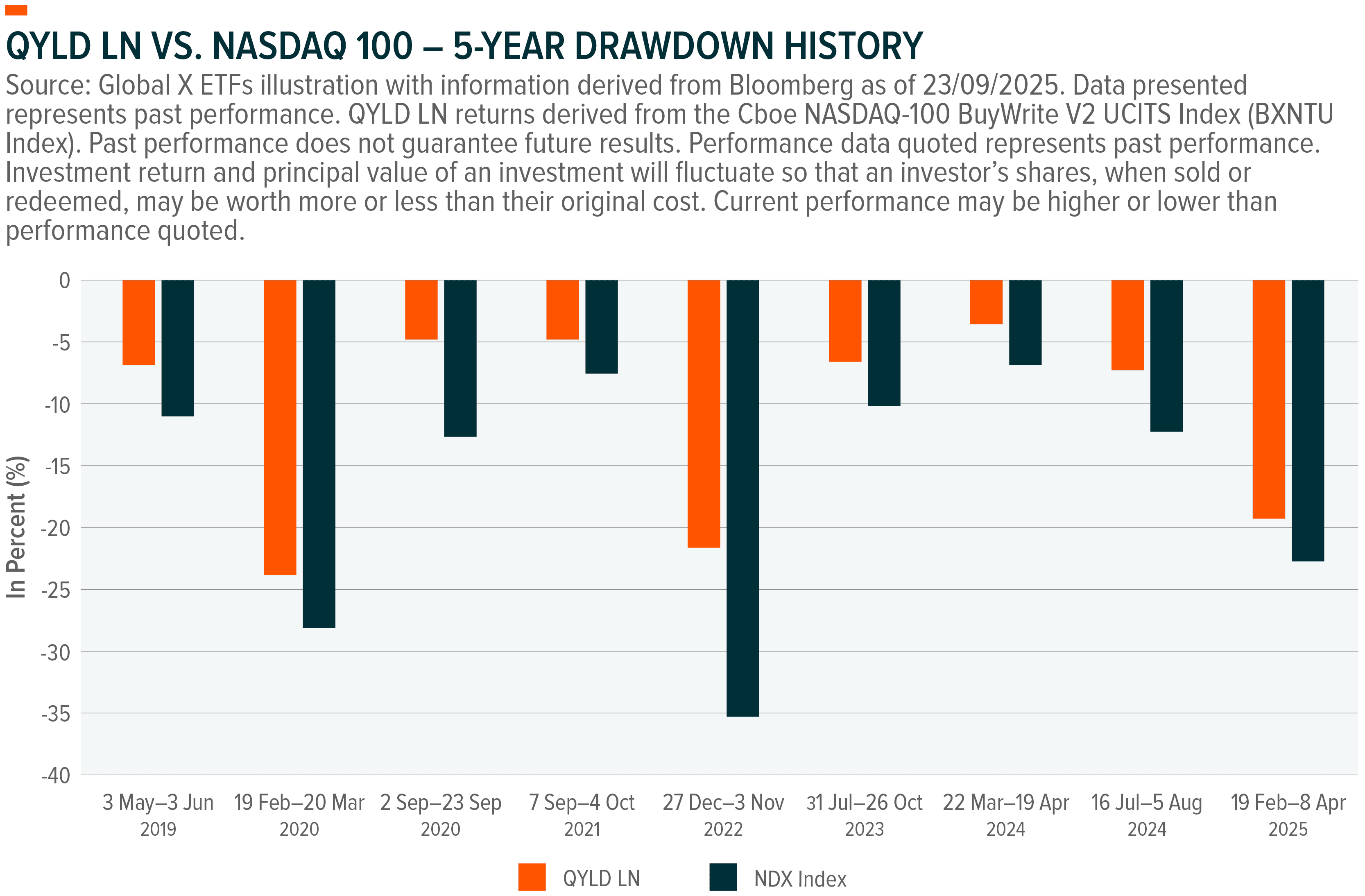 QYLD LN VS. NASDAQ 100 – 5-YEAR DRAWDOWN HISTORY

Source: Global X ETFs illustration with information derived from Bloomberg as of 23/09/2025. Data presented represents past performance. QYLD LN returns derived from the Cboe NASDAQ-100 BuyWrite V2 UCITS Index (BXNTU Index). Past performance does not guarantee future results. Performance data quoted represents past performance. Investment return and principal value of an investment will fluctuate so that an investor's shares, when sold or redeemed, may be worth more or less than their original cost. Current performance may be higher or lower than performance quoted.

In Percent (%)

0
-5
-10
-15
-20
-25
-30
-35
-40

3 May–3 Jun 2019
19 Feb–20 Mar 2020
2 Sep–23 Sep 2020
7 Sep–4 Oct 2021
27 Dec–3 Nov 2022
31 Jul–26 Oct 2023
22 Mar–19 Apr 2024
16 Jul–5 Aug 2024
19 Feb–8 Apr 2025

QYLD LN
NDX Index